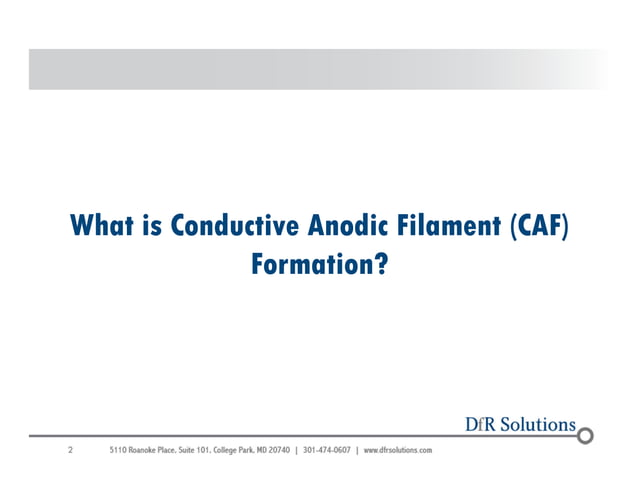 What is Conductive Anodic Filament (CAF) Formation?

DfR Solutions

2 5110 Roanoke Place, Suite 101, College Park, MD 20740 | 301-474-0607 | www.dfrsolutions.com